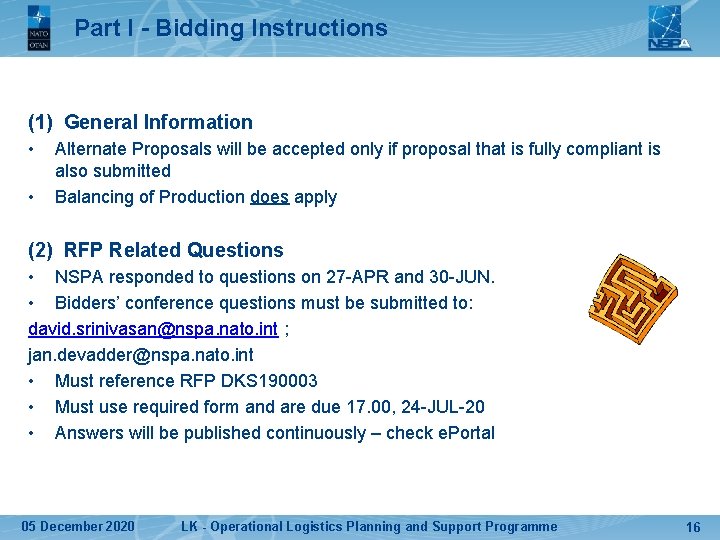 NATO OTAN

Part I - Bidding Instructions

NSPA

(1) General Information

• Alternate Proposals will be accepted only if proposal that is fully compliant is also submitted

• Balancing of Production does apply

(2) RFP Related Questions

• NSPA responded to questions on 27-APR and 30-JUN.

• Bidders' conference questions must be submitted to:

david.srinivasan@nspa.nato.int ;

jan.devadder@nspa.nato.int

• Must reference RFP DKS190003

• Must use required form and are due 17.00, 24-JUL-20

• Answers will be published continuously – check ePortal

05 December 2020 LK - Operational Logistics Planning and Support Programme 16